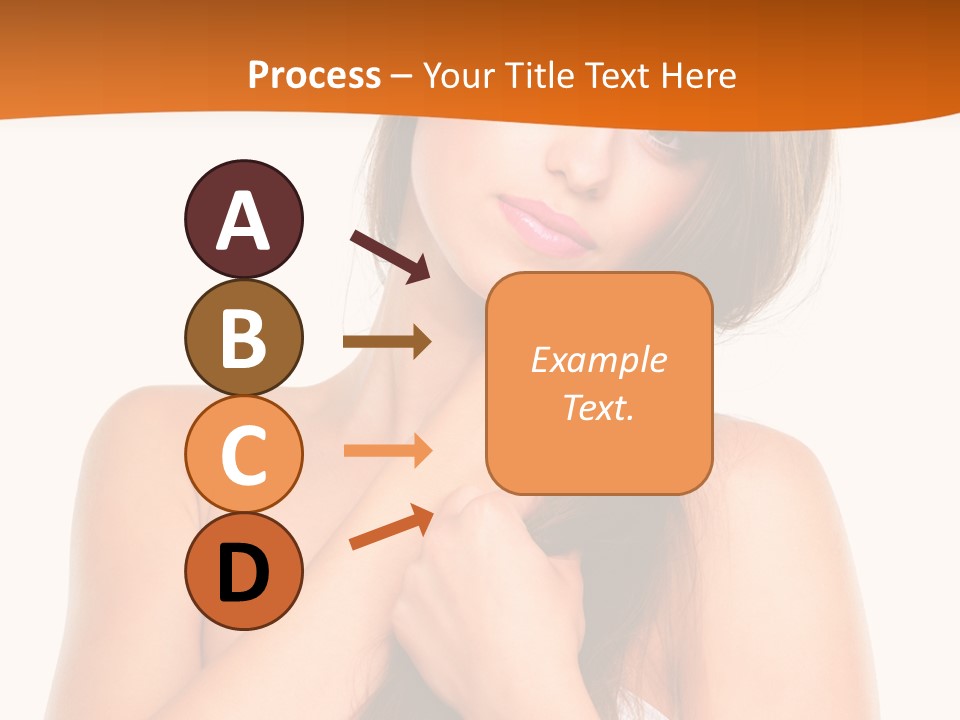 Process – Your Title Text Here

A

B

C

D

Example Text.